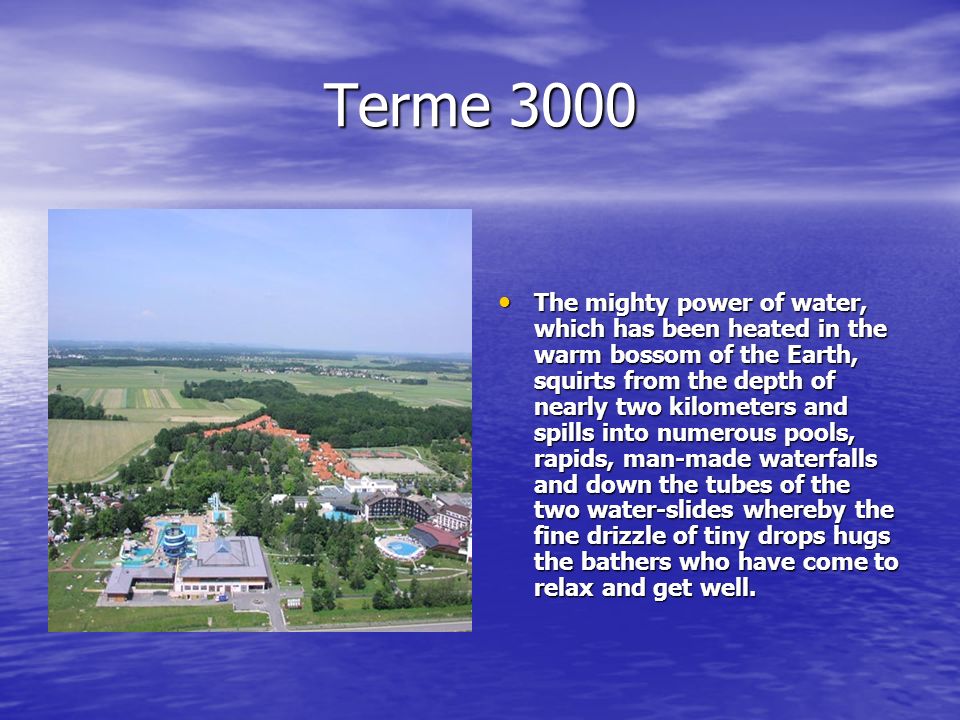 Terme 3000

• The mighty power of water, which has been heated in the warm bossom of the Earth, squirts from the depth of nearly two kilometers and spills into numerous pools, rapids, man-made waterfalls and down the tubes of the two water-slides whereby the fine drizzle of tiny drops hugs the bathers who have come to relax and get well.